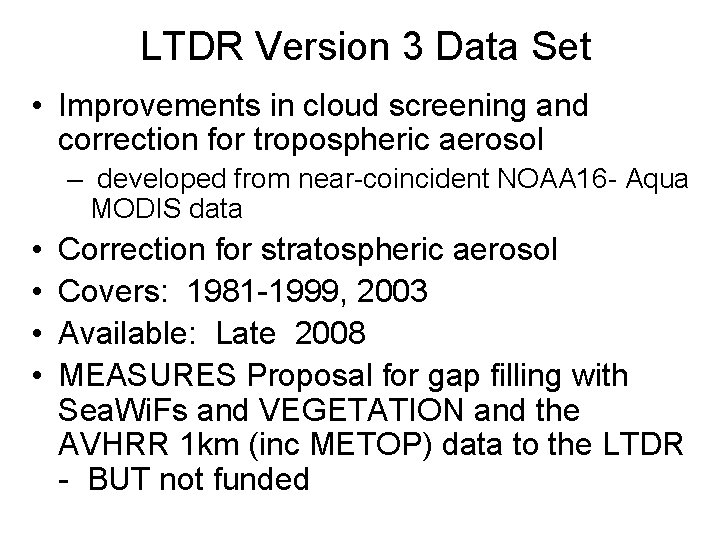 LTDR Version 3 Data Set

• Improvements in cloud screening and correction for tropospheric aerosol
– developed from near-coincident NOAA16- Aqua MODIS data
• Correction for stratospheric aerosol
• Covers: 1981-1999, 2003
• Available: Late 2008
• MEASURES Proposal for gap filling with SeaWiFs and VEGETATION and the AVHRR 1km (inc METOP) data to the LTDR - BUT not funded